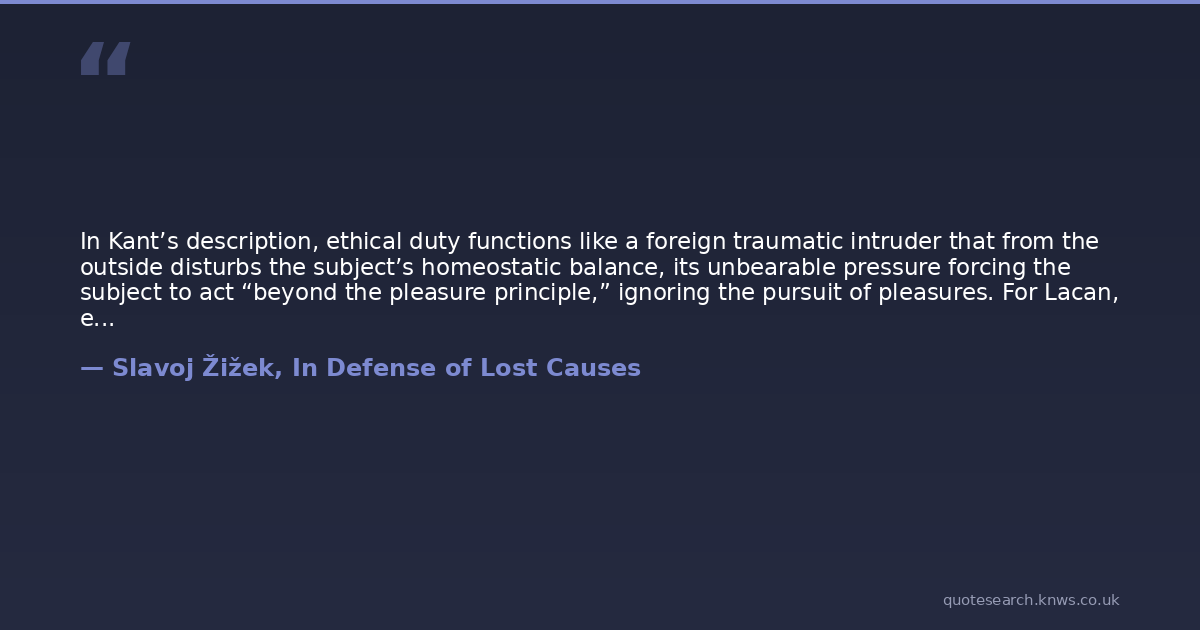 "

In Kant's description, ethical duty functions like a foreign traumatic intruder that from the outside disturbs the subject's homeostatic balance, its unbearable pressure forcing the subject to act "beyond the pleasure principle," ignoring the pursuit of pleasures. For Lacan, e...

— Slavoj Žižek, In Defense of Lost Causes

quotesearch.knws.co.uk